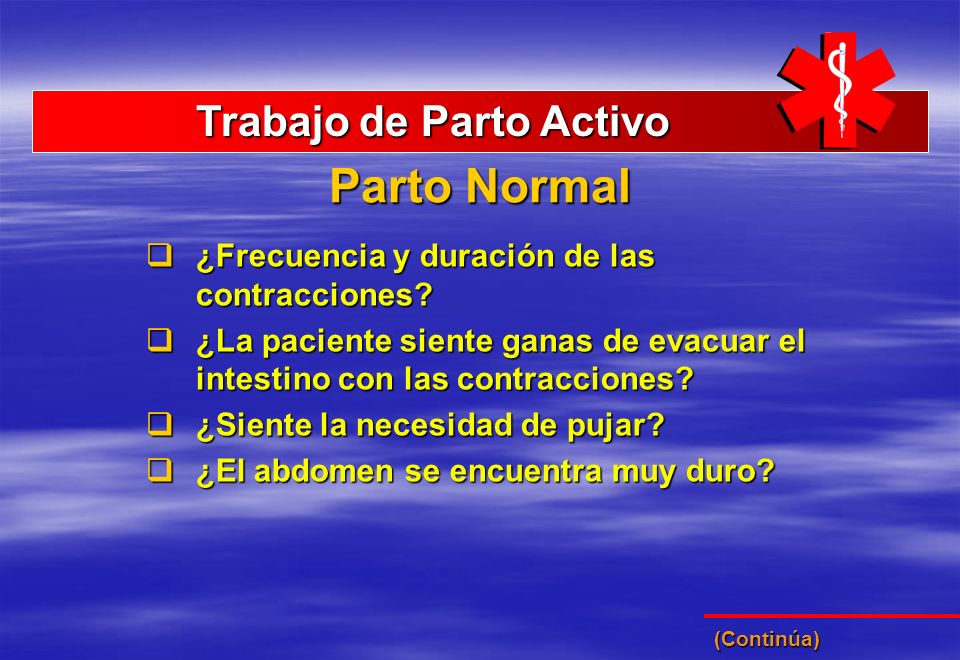 Trabajo de Parto Activo

Parto Normal

❑ ¿Frecuencia y duración de las contracciones?

❑ ¿La paciente siente ganas de evacuar el intestino con las contracciones?

❑ ¿Siente la necesidad de pujar?

❑ ¿El abdomen se encuentra muy duro?

(Continúa)